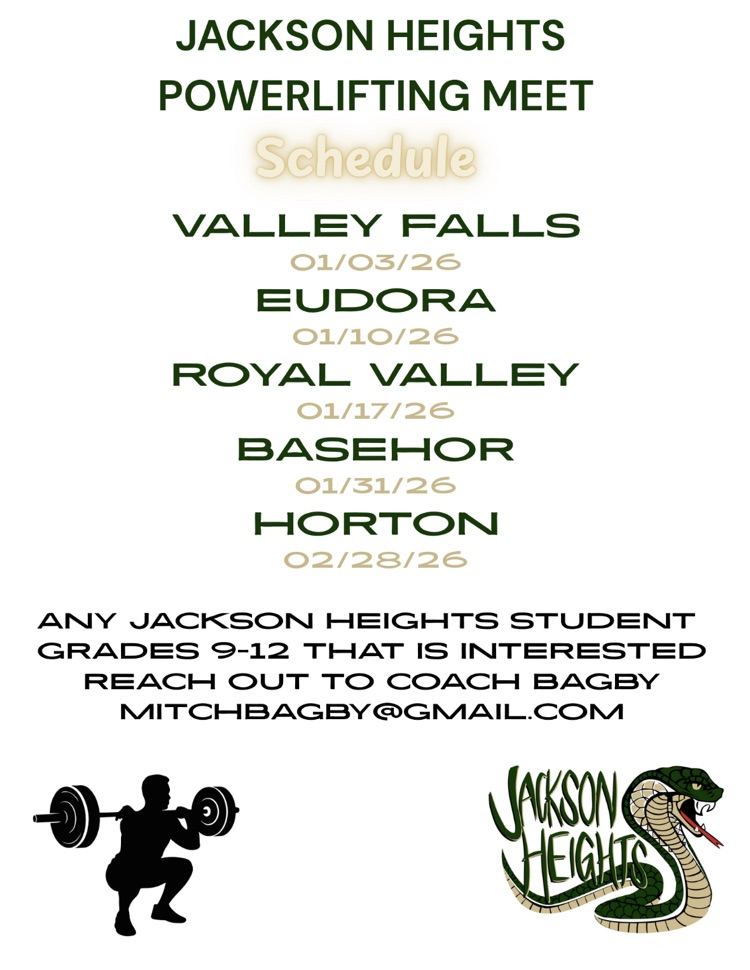 JACKSON HEIGHTS POWERLIFTING MEET

Schedule

VALLEY FALLS
01/03/26
EUDORA
01/10/26
ROYAL VALLEY
01/17/26
BASEHOR
01/31/26
HORTON
02/28/26

ANY JACKSON HEIGHTS STUDENT GRADES 9-12 THAT IS INTERESTED REACH OUT TO COACH BAGBY MITCHBAGBY@GMAIL.COM

JACKSON HEIGHTS